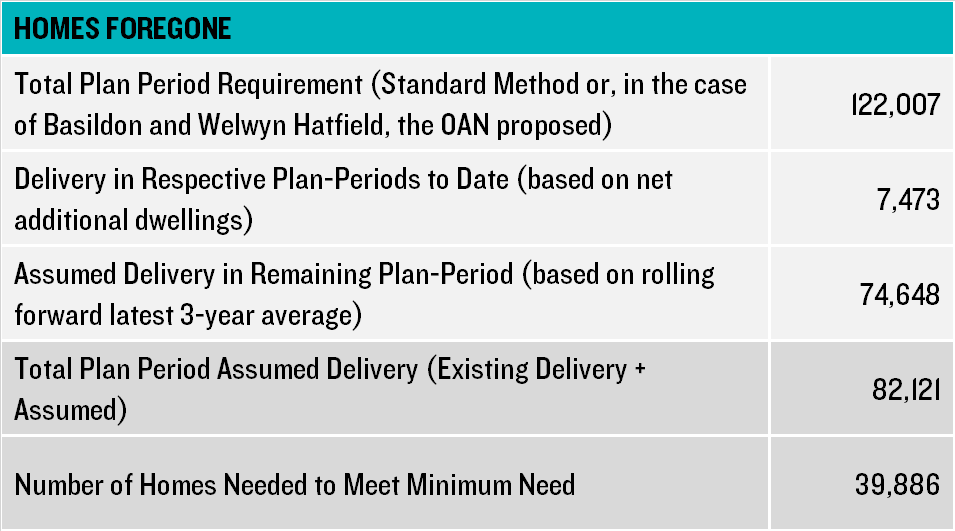 | HOMES FOREGONE | |
|---|---|
| Total Plan Period Requirement (Standard Method or, in the case of Basildon and Welwyn Hatfield, the OAN proposed) | 122,007 |
| Delivery in Respective Plan-Periods to Date (based on net additional dwellings) | 7,473 |
| Assumed Delivery in Remaining Plan-Period (based on rolling forward latest 3-year average) | 74,648 |
| Total Plan Period Assumed Delivery (Existing Delivery + Assumed) | 82,121 |
| Number of Homes Needed to Meet Minimum Need | 39,886 |